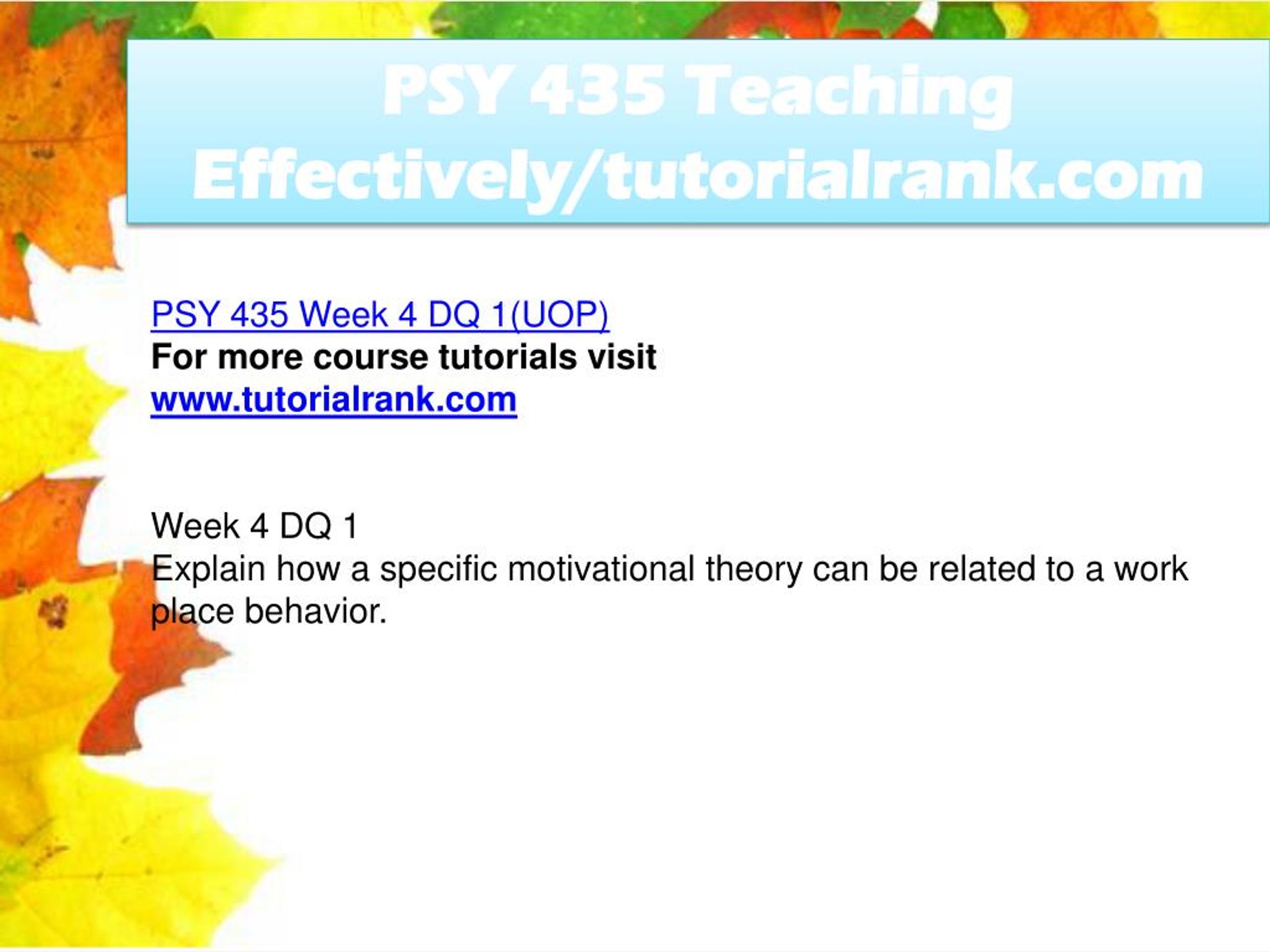 PSY 435 Teaching Effectively/tutorialrank.com

PSY 435 Week 4 DQ 1(UOP)
For more course tutorials visit
www.tutorialrank.com

Week 4 DQ 1
Explain how a specific motivational theory can be related to a work place behavior.